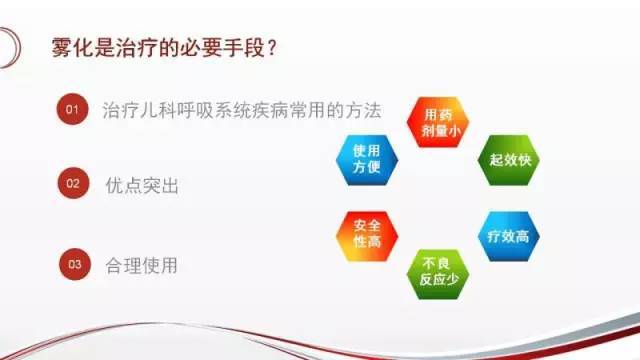 雾化是治疗的必要手段？

01 治疗儿科呼吸系统疾病常用的方法

02 优点突出

03 合理使用

用药剂量小

起效快

疗效高

不良反应少

安全性高

使用方便